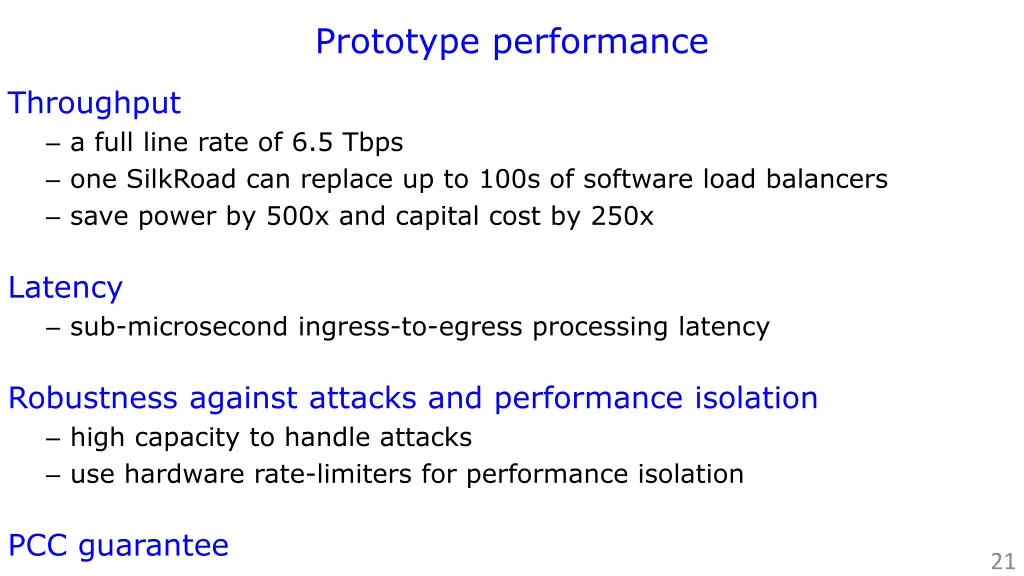 Prototype performance

Throughput

– a full line rate of 6.5 Tbps
– one SilkRoad can replace up to 100s of software load balancers
– save power by 500x and capital cost by 250x

Latency

– sub-microsecond ingress-to-egress processing latency

Robustness against attacks and performance isolation

– high capacity to handle attacks
– use hardware rate-limiters for performance isolation

PCC guarantee

21